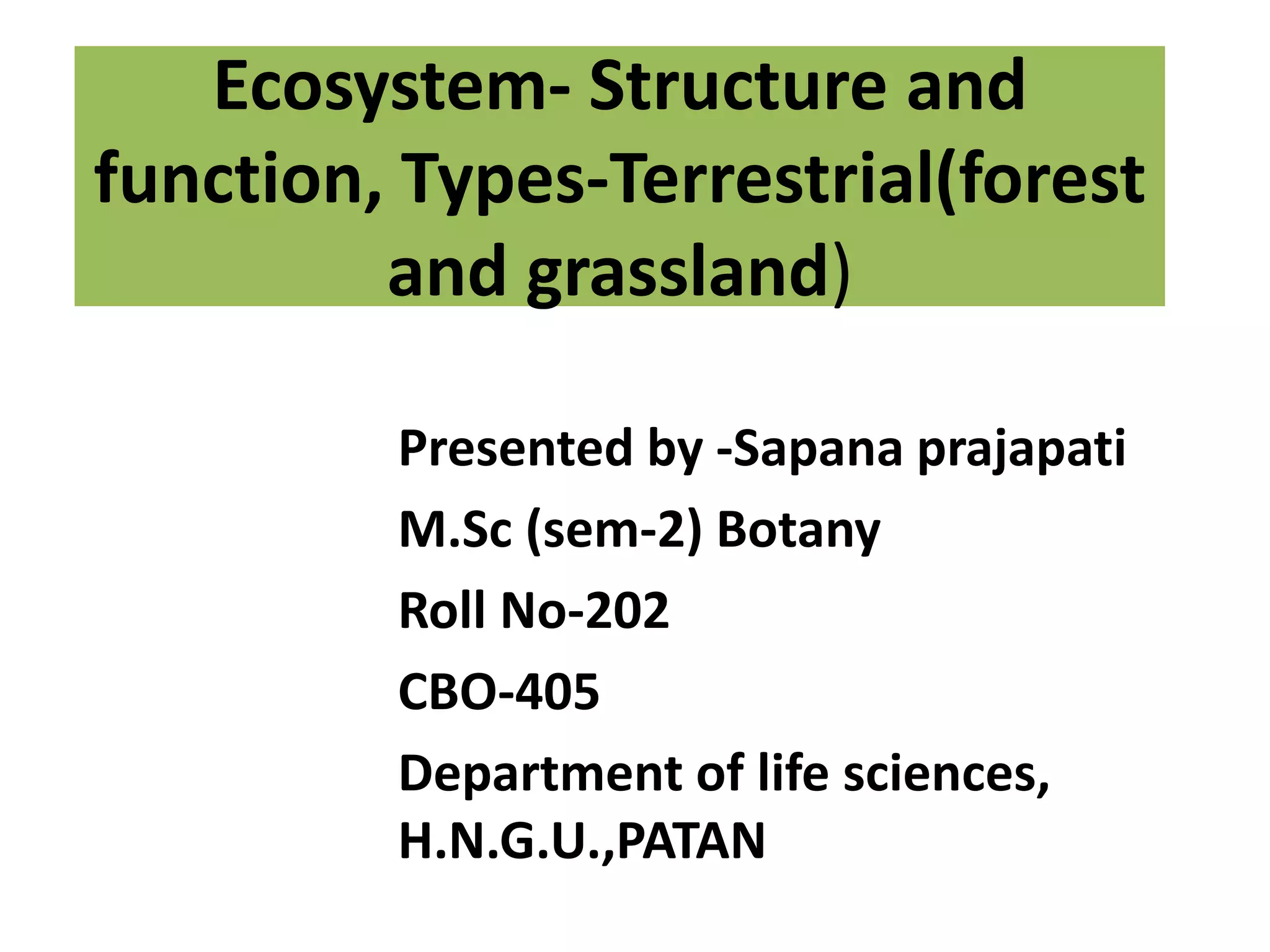 Ecosystem- Structure and function, Types-Terrestrial(forest and grassland)

Presented by -Sapana prajapati

M.Sc (sem-2) Botany

Roll No-202

CBO-405

Department of life sciences, H.N.G.U.,PATAN